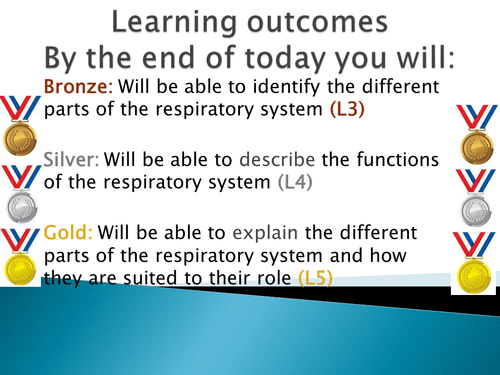 Learning outcomes
By the end of today you will:

Bronze: Will be able to identify the different parts of the respiratory system (L3)

Silver: Will be able to describe the functions of the respiratory system (L4)

Gold: Will be able to explain the different parts of the respiratory system and how they are suited to their role (L5)